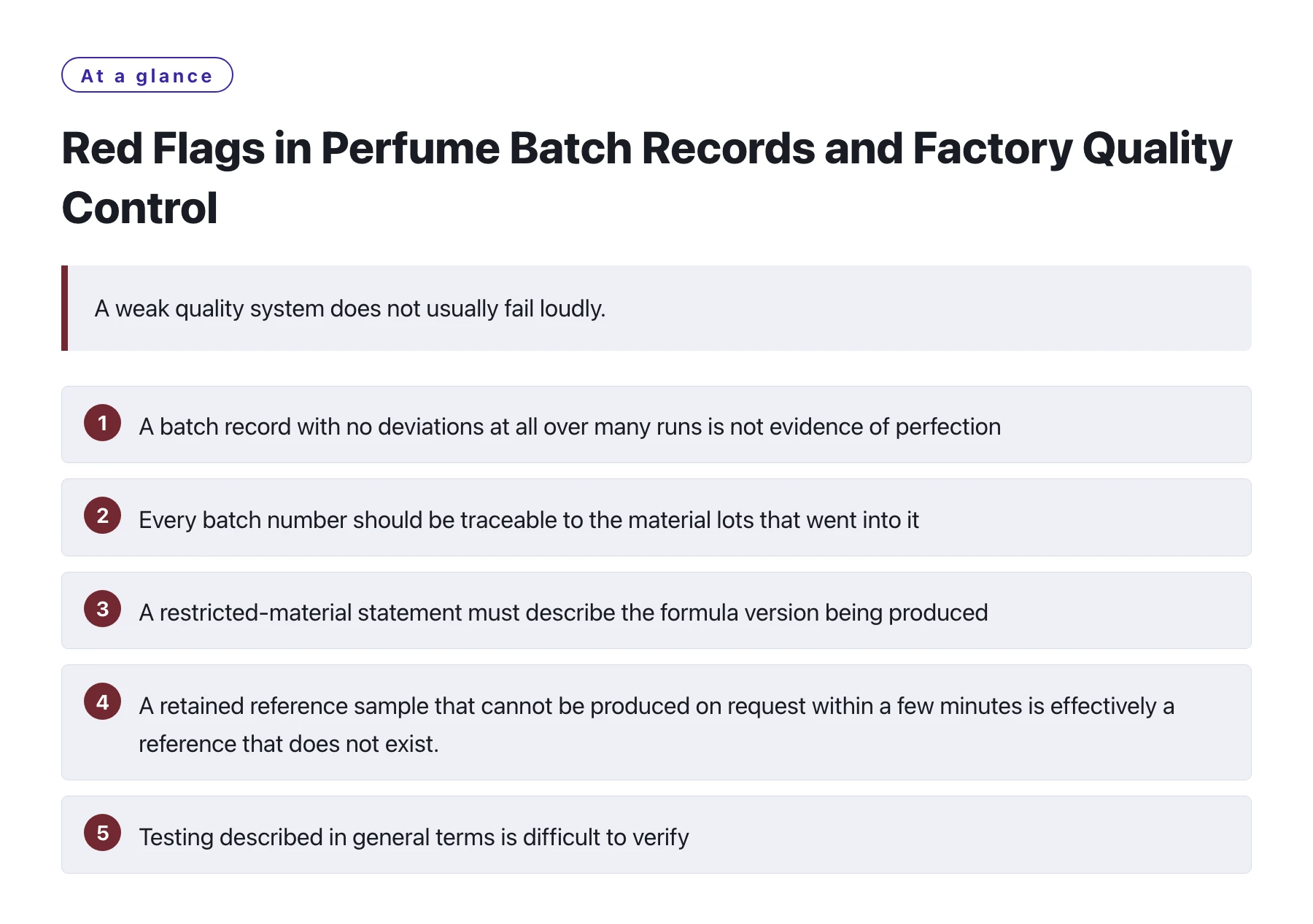 At a glance

Red Flags in Perfume Batch Records and Factory Quality Control

A weak quality system does not usually fail loudly.

1 A batch record with no deviations at all over many runs is not evidence of perfection

2 Every batch number should be traceable to the material lots that went into it

3 A restricted-material statement must describe the formula version being produced

4 A retained reference sample that cannot be produced on request within a few minutes is effectively a reference that does not exist.

5 Testing described in general terms is difficult to verify